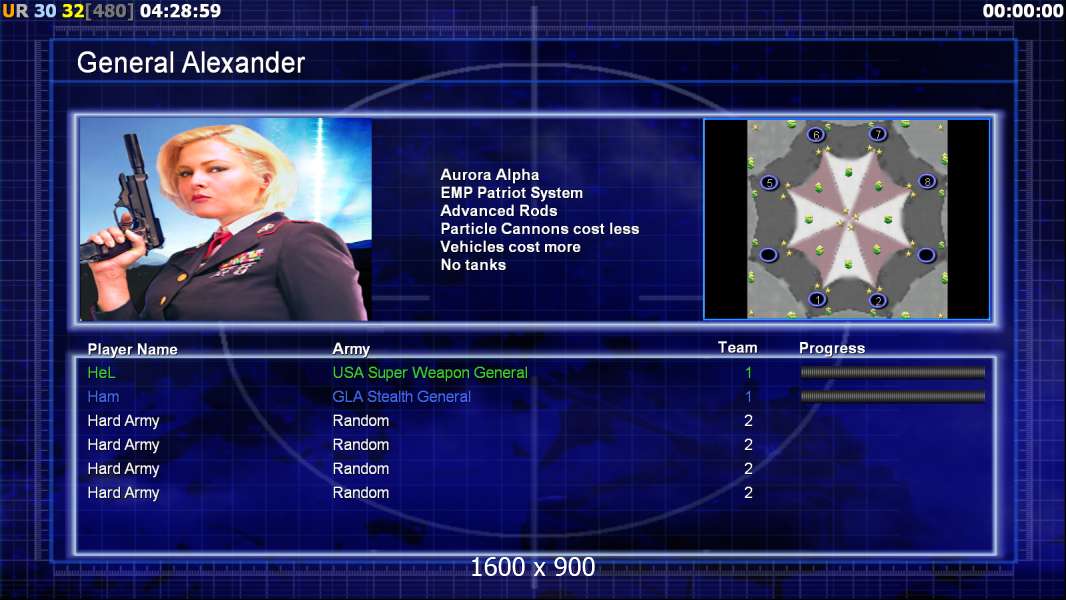 UR 30 32[480] 04:28:59

00:00:00

General Alexander

Aurora Alpha
EMP Patriot System
Advanced Rods
Particle Cannons cost less
Vehicles cost more
No tanks

6 7
5 8
1 2

| Player Name | Army | Team | Progress |
|---|---|---|---|
| HeL | USA Super Weapon General | 1 | |
| Ham | GLA Stealth General | 1 | |
| Hard Army | Random | 2 | |
| Hard Army | Random | 2 | |
| Hard Army | Random | 2 | |
| Hard Army | Random | 2 | |

1600 x 900